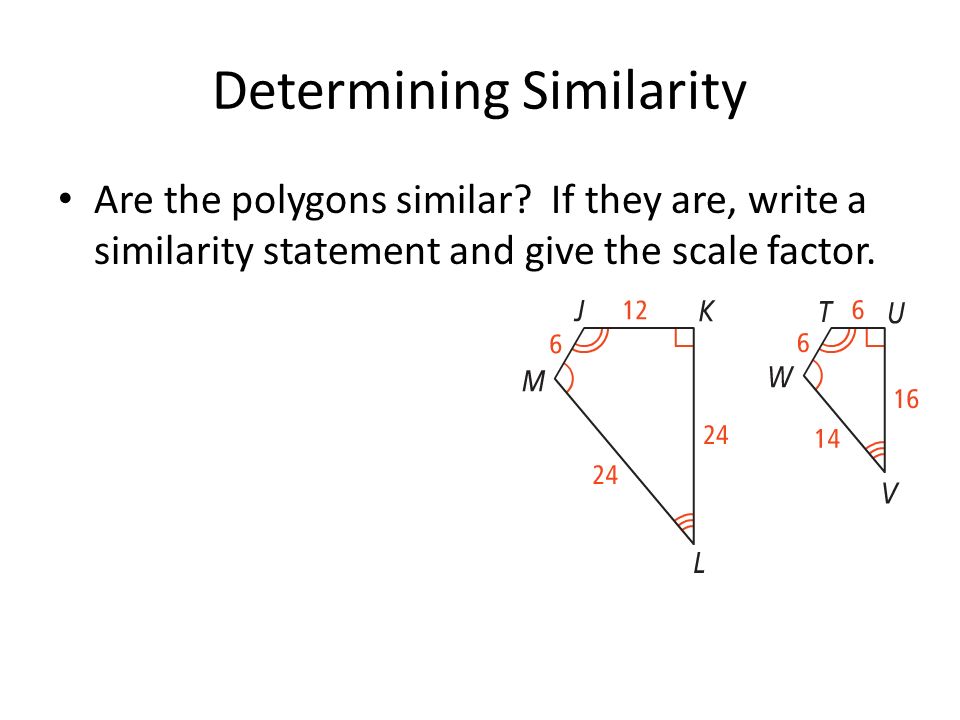 Determining Similarity

• Are the polygons similar? If they are, write a similarity statement and give the scale factor.

J 12 K
6
M
24
24
L

T 6 U
6
W
16
14
V